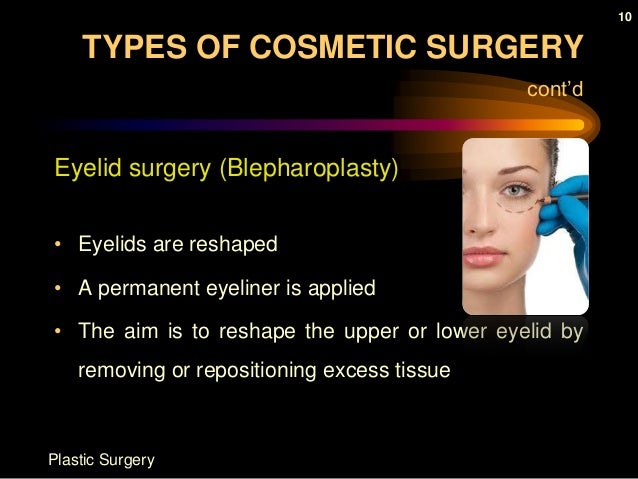 10

TYPES OF COSMETIC SURGERY

cont'd

Eyelid surgery (Blepharoplasty)

• Eyelids are reshaped
• A permanent eyeliner is applied
• The aim is to reshape the upper or lower eyelid by removing or repositioning excess tissue

Plastic Surgery